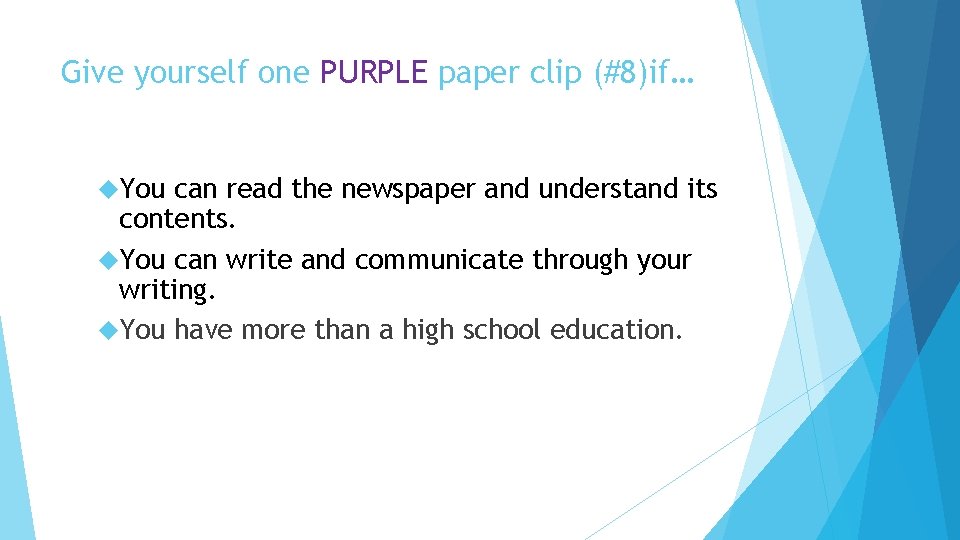 Give yourself one PURPLE paper clip (#8)if…

You can read the newspaper and understand its contents.

You can write and communicate through your writing.

You have more than a high school education.